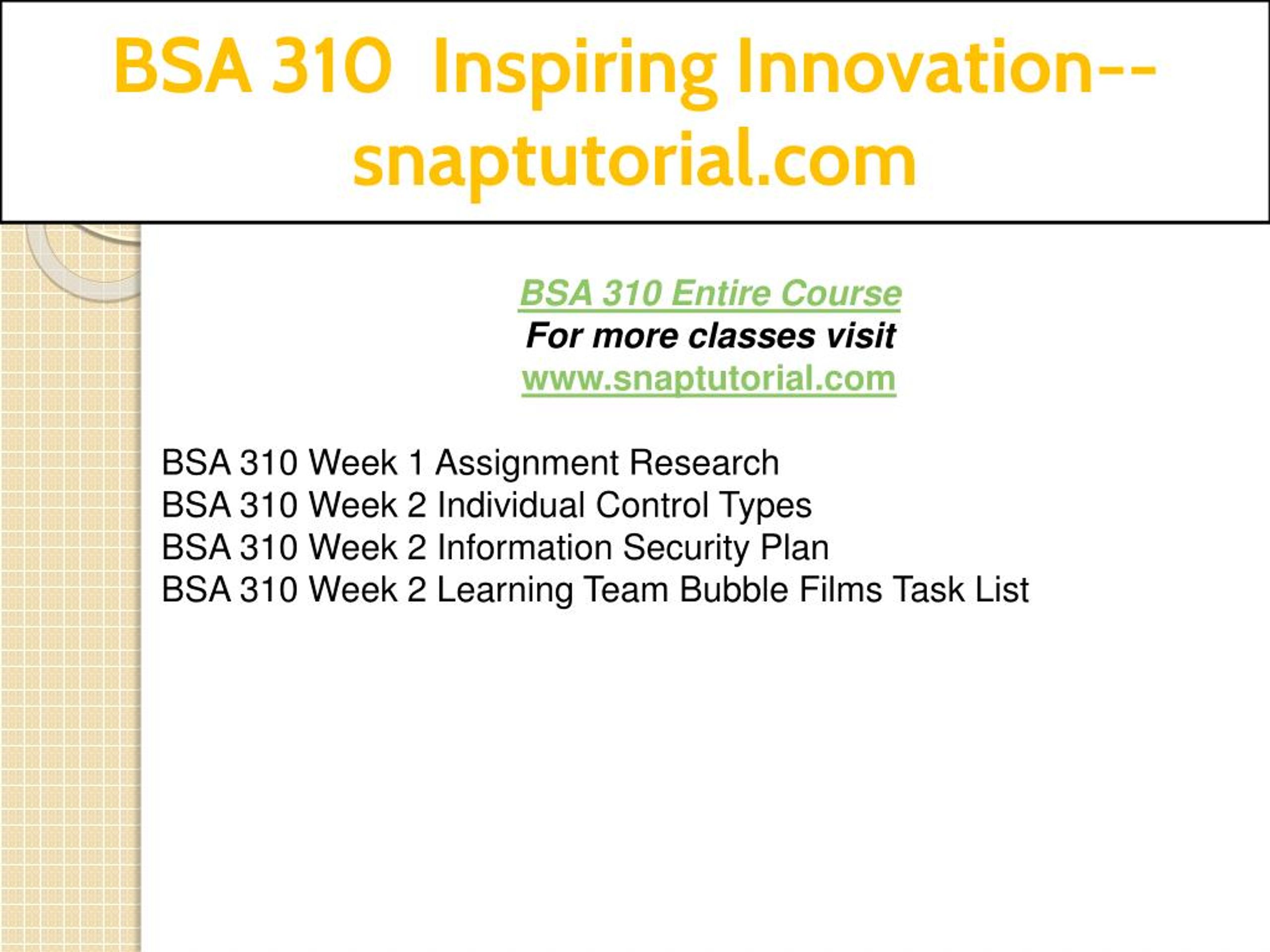 BSA 310 Inspiring Innovation--snaptutorial.com

BSA 310 Entire Course
For more classes visit
www.snaptutorial.com

BSA 310 Week 1 Assignment Research
BSA 310 Week 2 Individual Control Types
BSA 310 Week 2 Information Security Plan
BSA 310 Week 2 Learning Team Bubble Films Task List